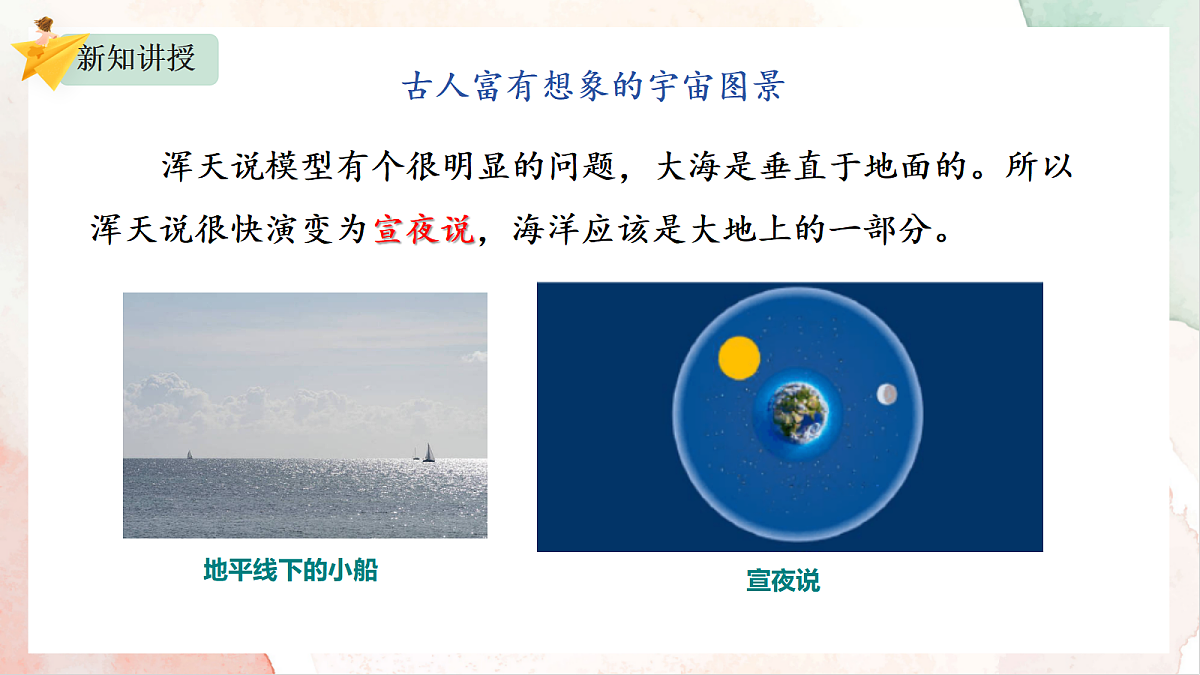 新知讲授

古人富有想象的宇宙图景

浑天说模型有个很明显的问题，大海是垂直于地面的。所以浑天说很快演变为宣夜说，海洋应该是大地上的一部分。

地平线下的小船

宣夜说